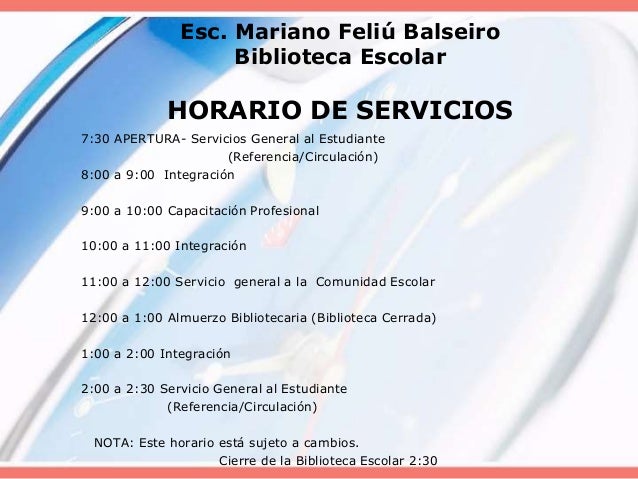 Esc. Mariano Feliú Balseiro
Biblioteca Escolar

HORARIO DE SERVICIOS

7:30 APERTURA- Servicios General al Estudiante (Referencia/Circulación)

8:00 a 9:00 Integración

9:00 a 10:00 Capacitación Profesional

10:00 a 11:00 Integración

11:00 a 12:00 Servicio general a la Comunidad Escolar

12:00 a 1:00 Almuerzo Bibliotecaria (Biblioteca Cerrada)

1:00 a 2:00 Integración

2:00 a 2:30 Servicio General al Estudiante (Referencia/Circulación)

NOTA: Este horario está sujeto a cambios.
Cierre de la Biblioteca Escolar 2:30